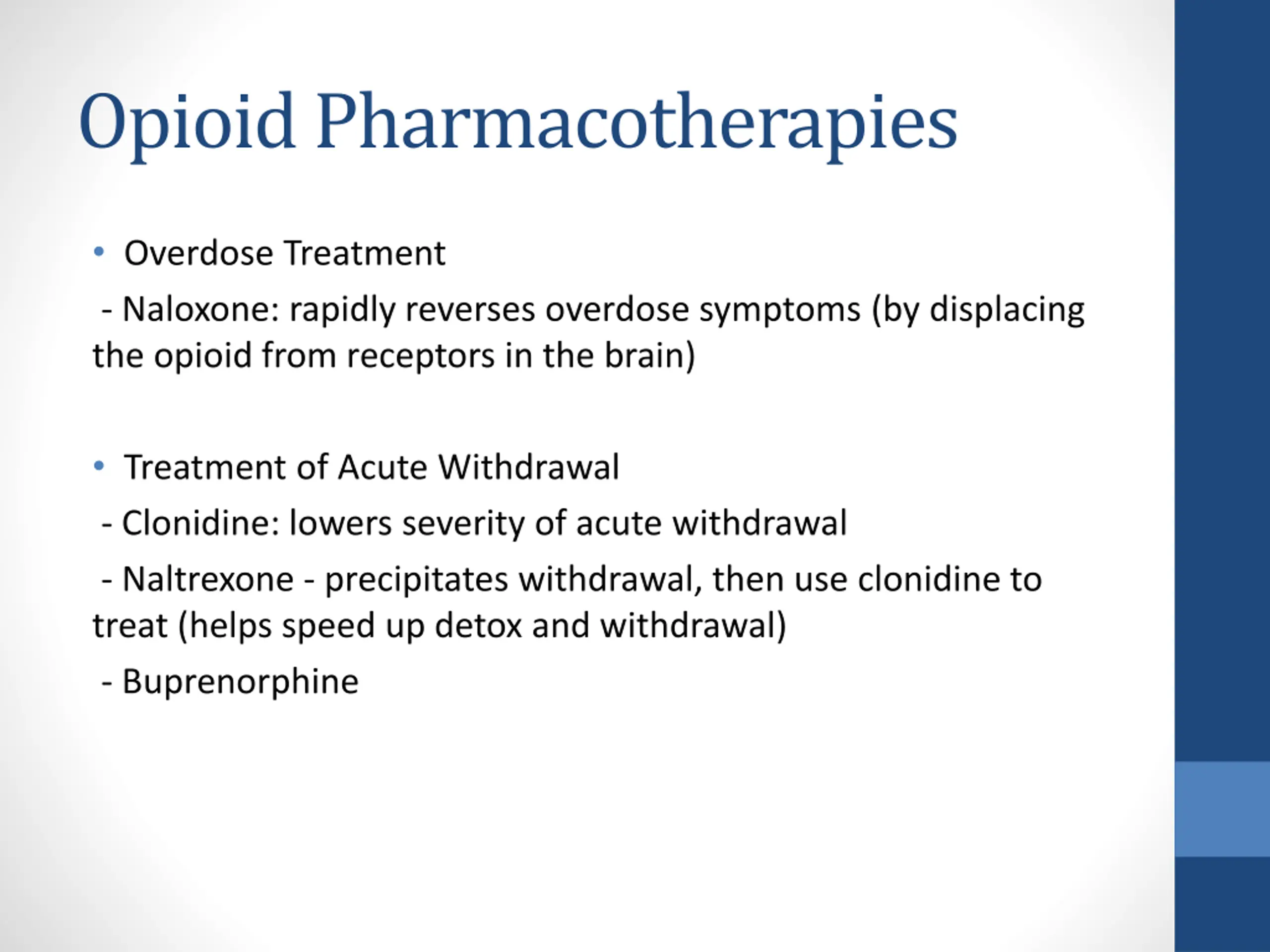 Opioid Pharmacotherapies

• Overdose Treatment

- Naloxone: rapidly reverses overdose symptoms (by displacing the opioid from receptors in the brain)

• Treatment of Acute Withdrawal

- Clonidine: lowers severity of acute withdrawal

- Naltrexone - precipitates withdrawal, then use clonidine to treat (helps speed up detox and withdrawal)

- Buprenorphine